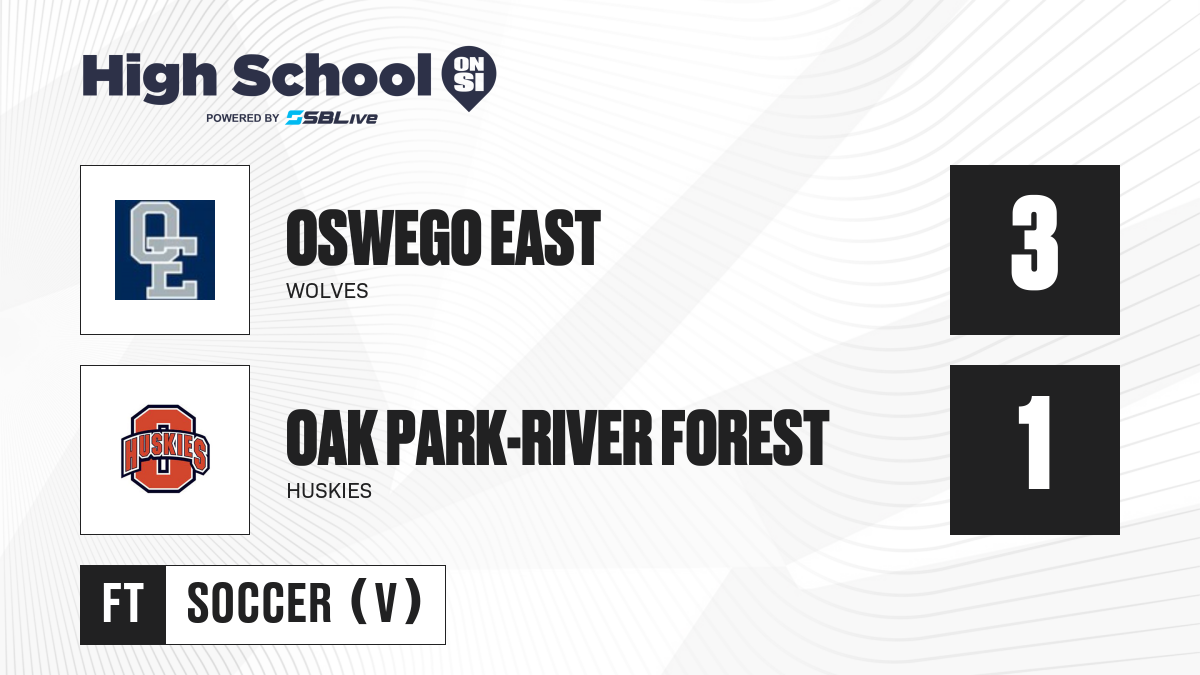 High School ON SI
POWERED BY SBLive

OE

OSWEGO EAST
WOLVES

3

HUSKIES

OAK PARK-RIVER FOREST
HUSKIES

1

FT SOCCER (V)